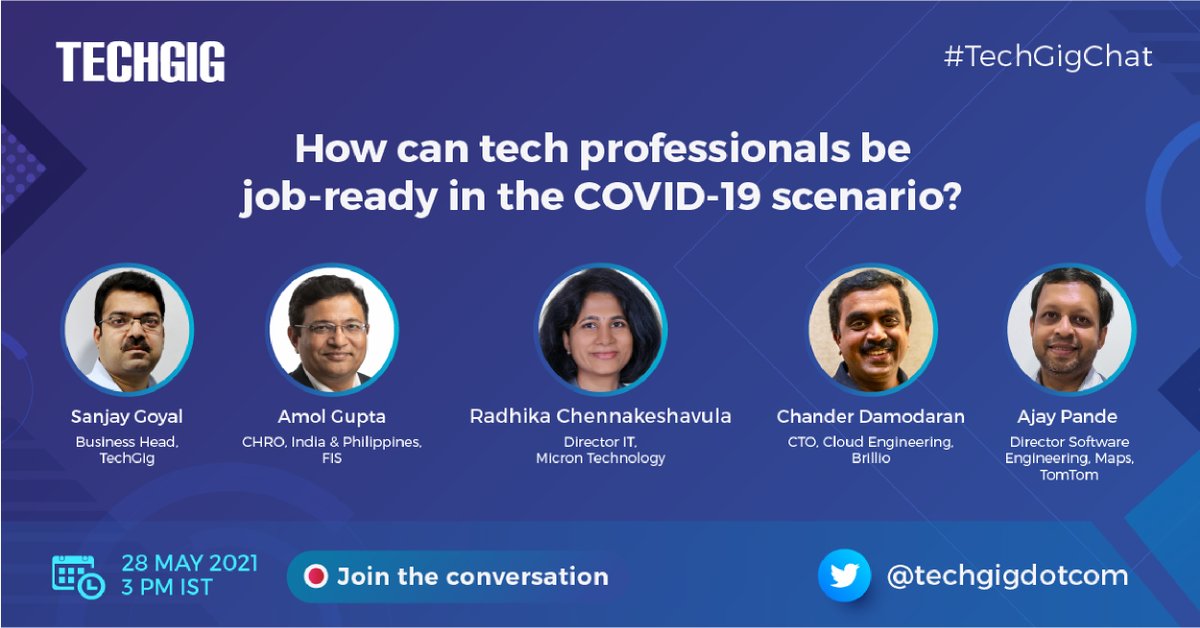 TECHGIG

#TechGigChat

How can tech professionals be job-ready in the COVID-19 scenario?

Sanjay Goyal
Business Head, TechGig

Amol Gupta
CHRO, India & Philippines, FIS

Radhika Chennakeshavula
Director IT, Micron Technology

Chander Damodaran
CTO, Cloud Engineering, Brillio

Ajay Pande
Director Software Engineering, Maps, TomTom

28 MAY 2021
3 PM IST

Join the conversation

@techgigdotcom